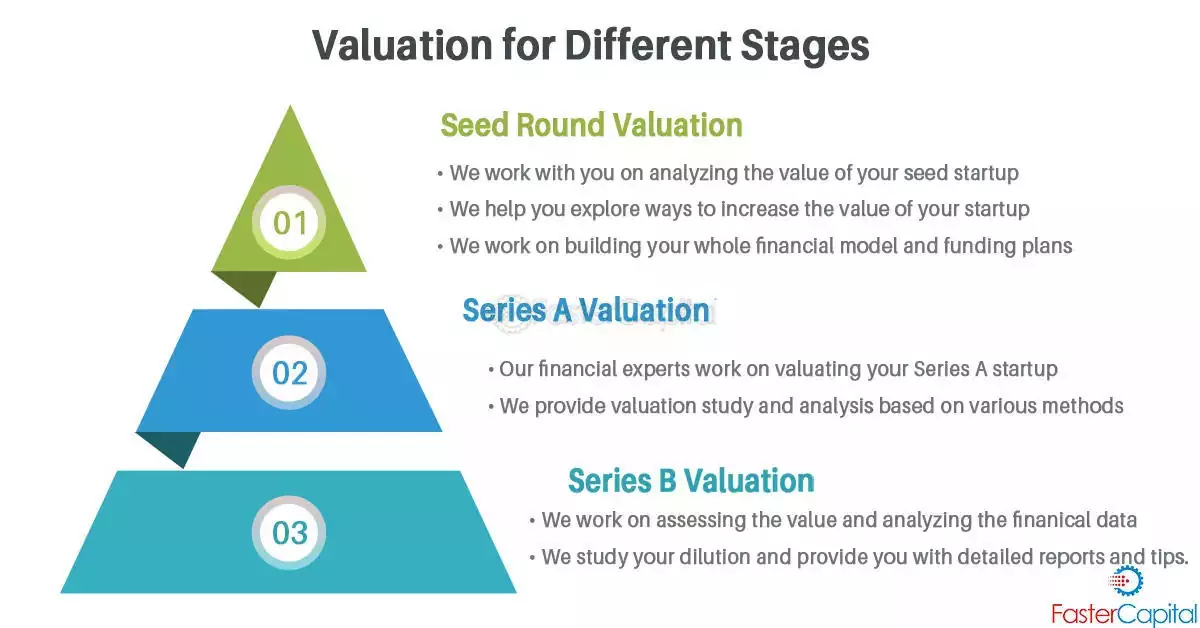 Valuation for Different Stages

01

Seed Round Valuation

• We work with you on analyzing the value of your seed startup

• We help you explore ways to increase the value of your startup

• We work on building your whole financial model and funding plans

02

Series A Valuation

• Our financial experts work on valuating your Series A startup

• We provide valuation study and analysis based on various methods

03

Series B Valuation

• We work on assessing the value and analyzing the finanical data

• We study your dilution and provide you with detailed reports and tips.

FasterCapital